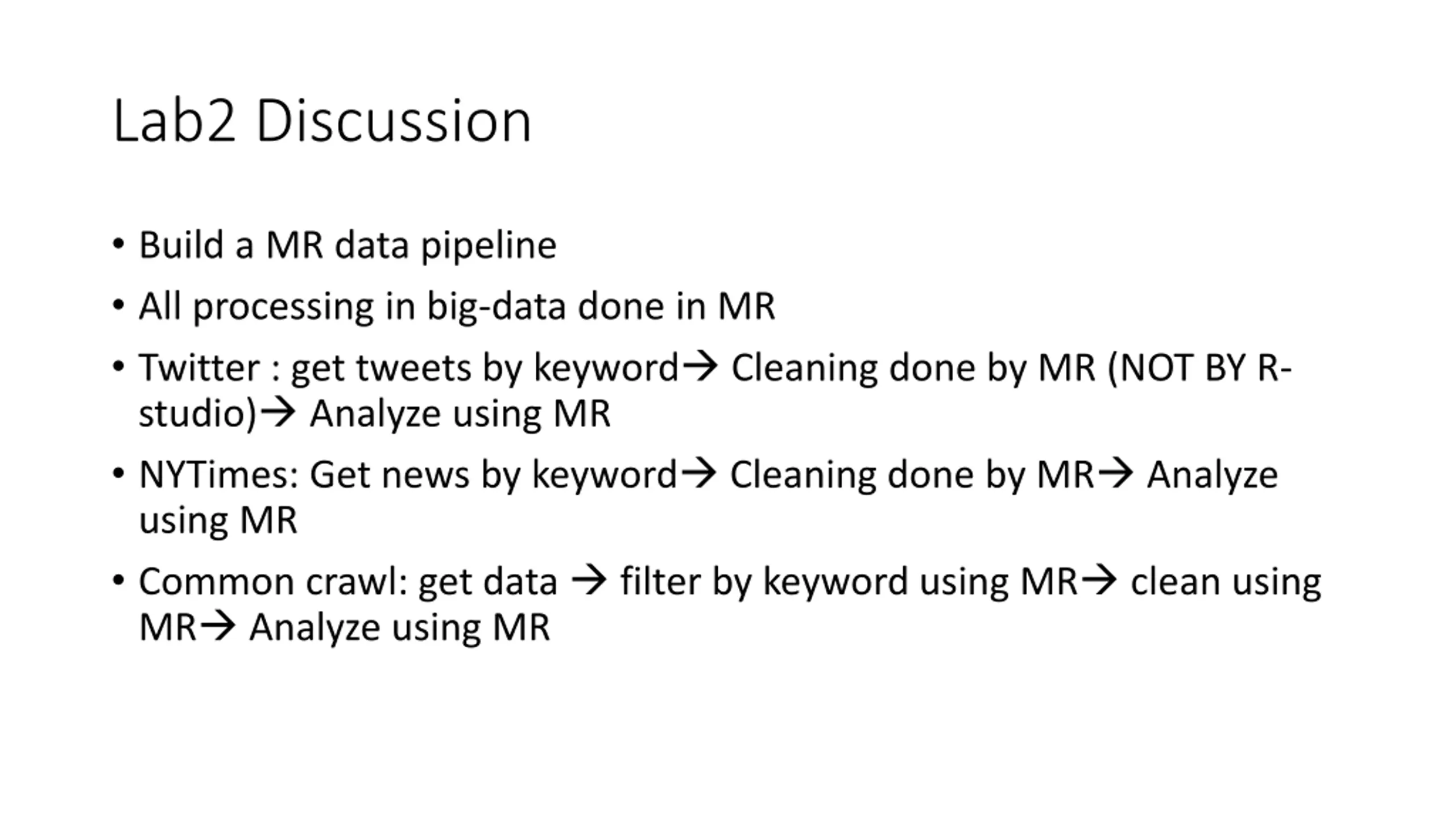 Lab2 Discussion

• Build a MR data pipeline
• All processing in big-data done in MR
• Twitter : get tweets by keyword→ Cleaning done by MR (NOT BY R-studio)→ Analyze using MR
• NYTimes: Get news by keyword→ Cleaning done by MR→ Analyze using MR
• Common crawl: get data → filter by keyword using MR→ clean using MR→ Analyze using MR